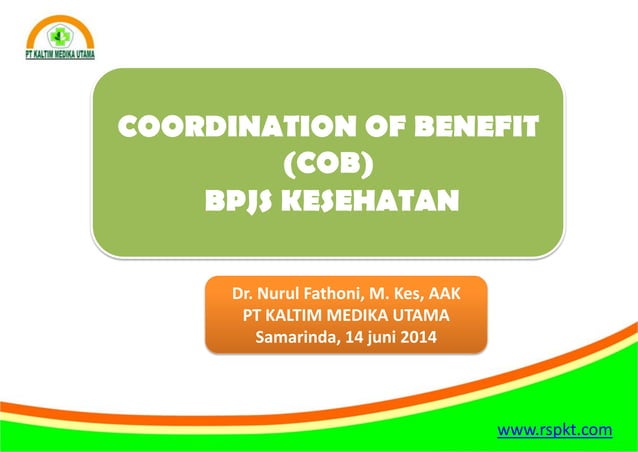 PT KALTIM MEDIKA UTAMA

COORDINATION OF BENEFIT (COB) BPJS KESEHATAN

Dr. Nurul Fathoni, M. Kes, AAK
PT KALTIM MEDIKA UTAMA
Samarinda, 14 juni 2014

www.rspkt.com